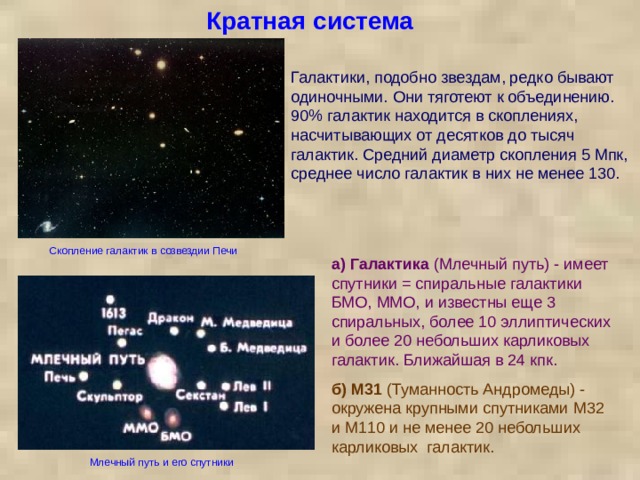 Кратная система

Галактики, подобно звездам, редко бывают одиночными. Они тяготеют к объединению. 90% галактик находится в скоплениях, насчитывающих от десятков до тысяч галактик. Средний диаметр скопления 5 Мпк, среднее число галактик в них не менее 130.

Скопление галактик в созвездии Печи

1613
Пегас
Дракон
М. Медведица
Б. Медведица
МЛЕЧНЫЙ ПУТЬ
Печь
Скульптор
Секстан
Лев II
Лев I
ММО
БМО

Млечный путь и его спутники

а) Галактика (Млечный путь) - имеет спутники = спиральные галактики БМО, ММО, и известны еще 3 спиральных, более 10 эллиптических и более 20 небольших карликовых галактик. Ближайшая в 24 кпк.

б) М31 (Туманность Андромеды) - окружена крупными спутниками М32 и М110 и не менее 20 небольших карликовых галактик.